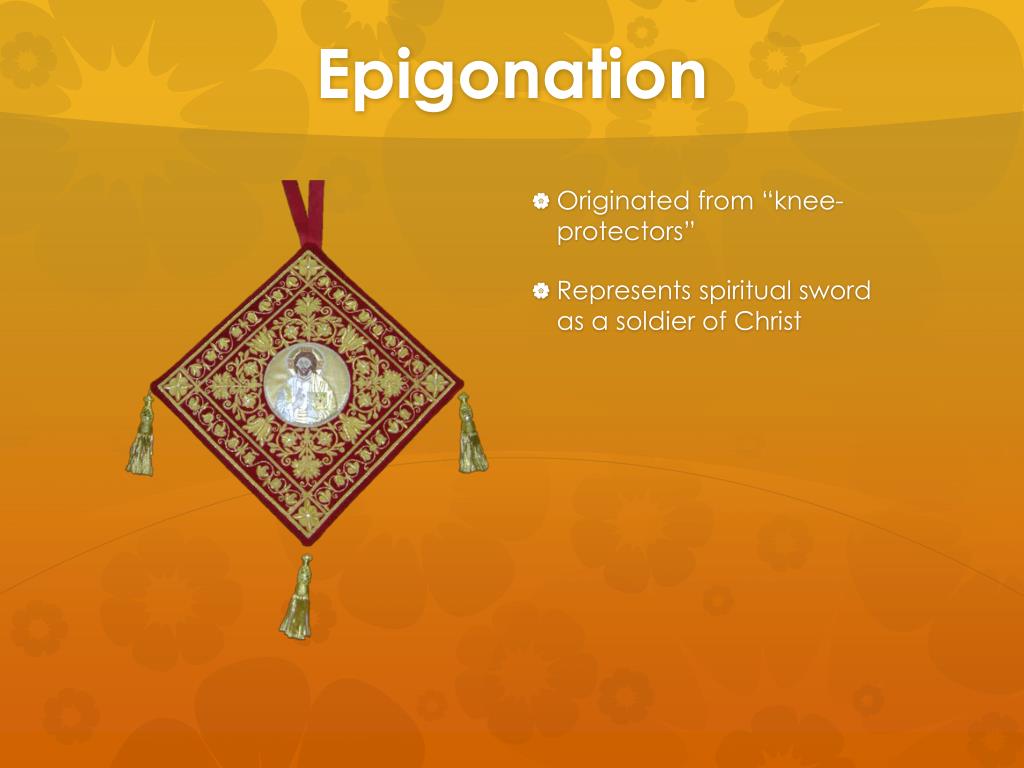 Epigonation

Originated from “knee-protectors”

Represents spiritual sword as a soldier of Christ